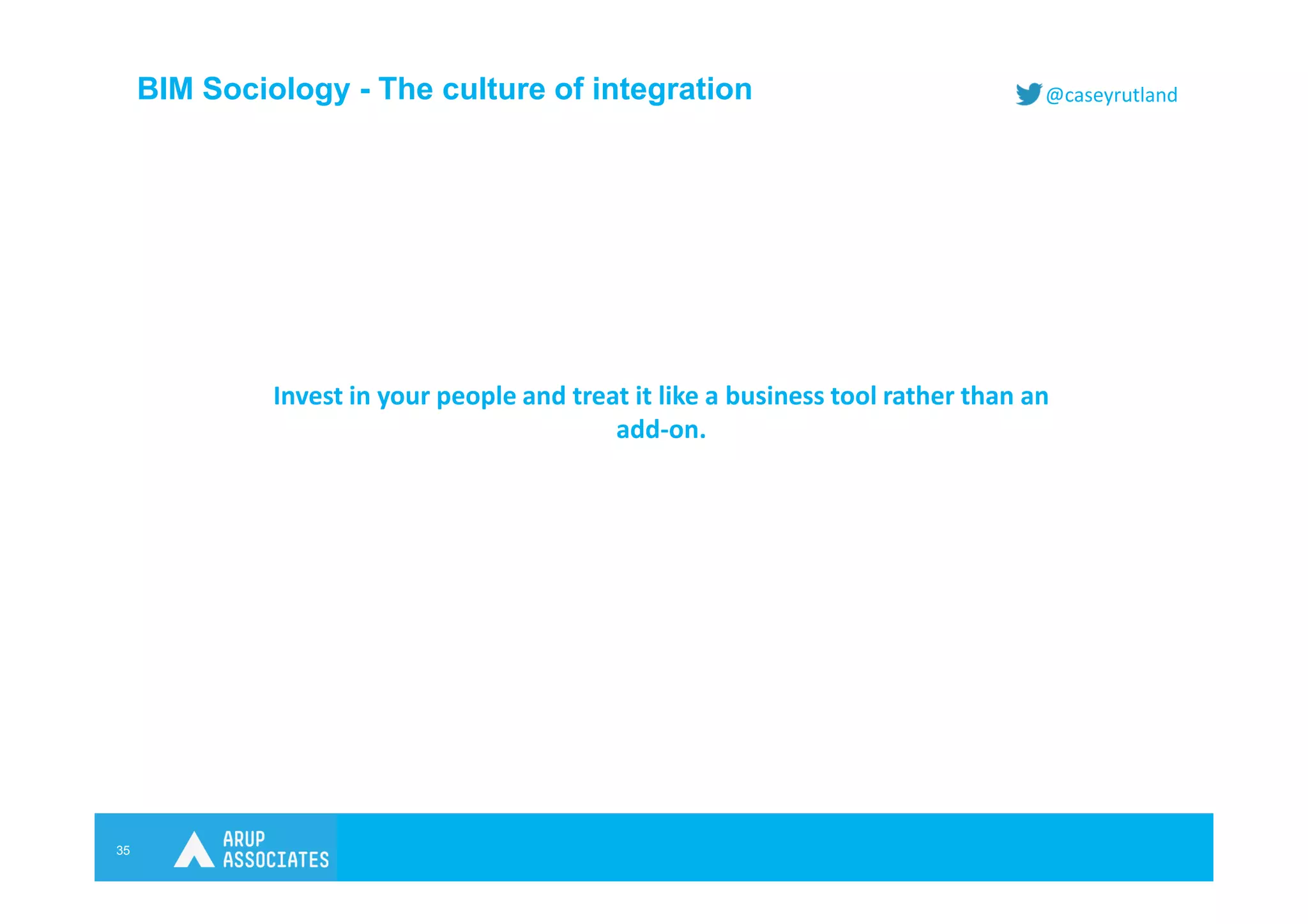 BIM Sociology - The culture of integration

@caseyrutland

Invest in your people and treat it like a business tool rather than an add-on.

35

ARUP ASSOCIATES